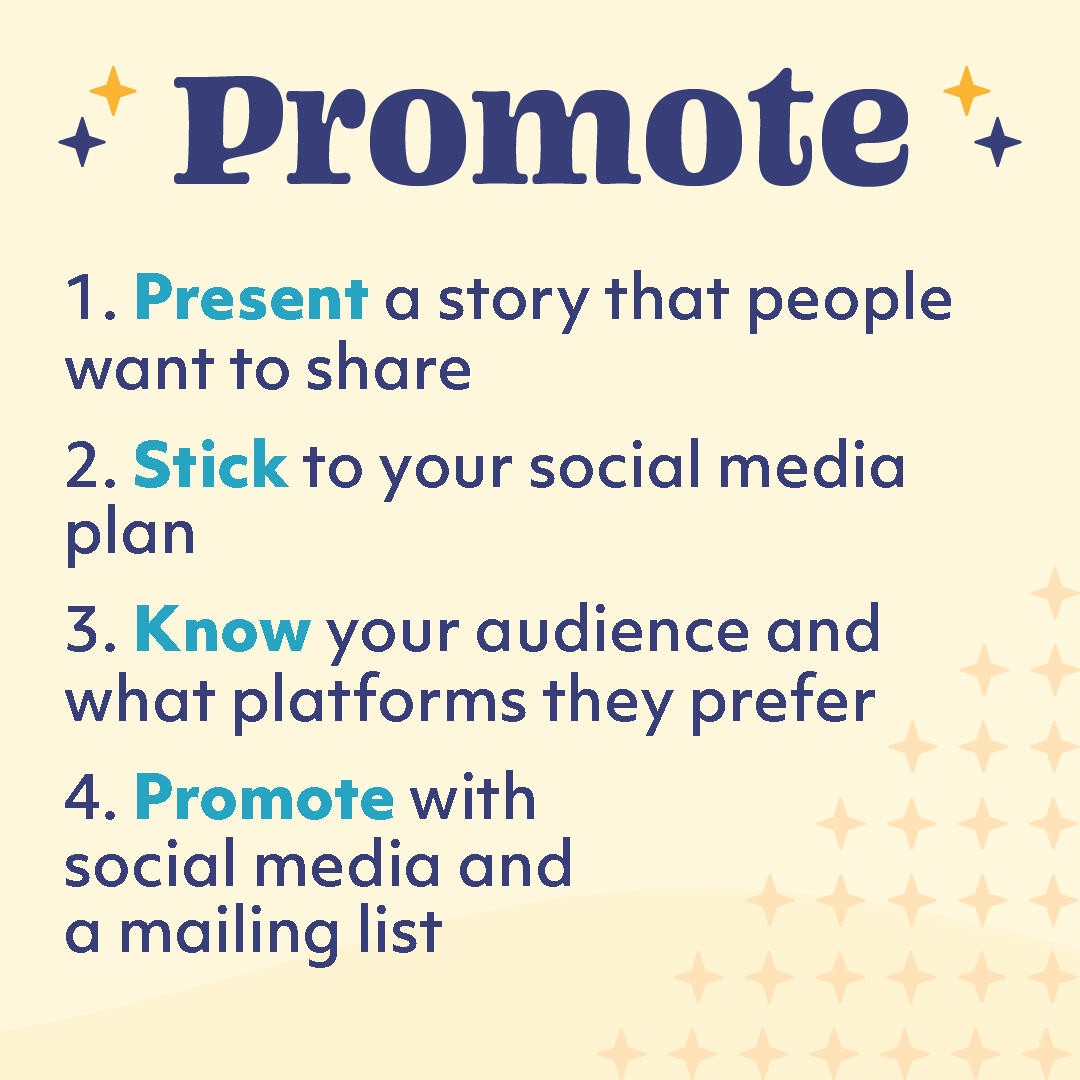 Promote

1. Present a story that people want to share

2. Stick to your social media plan

3. Know your audience and what platforms they prefer

4. Promote with social media and a mailing list